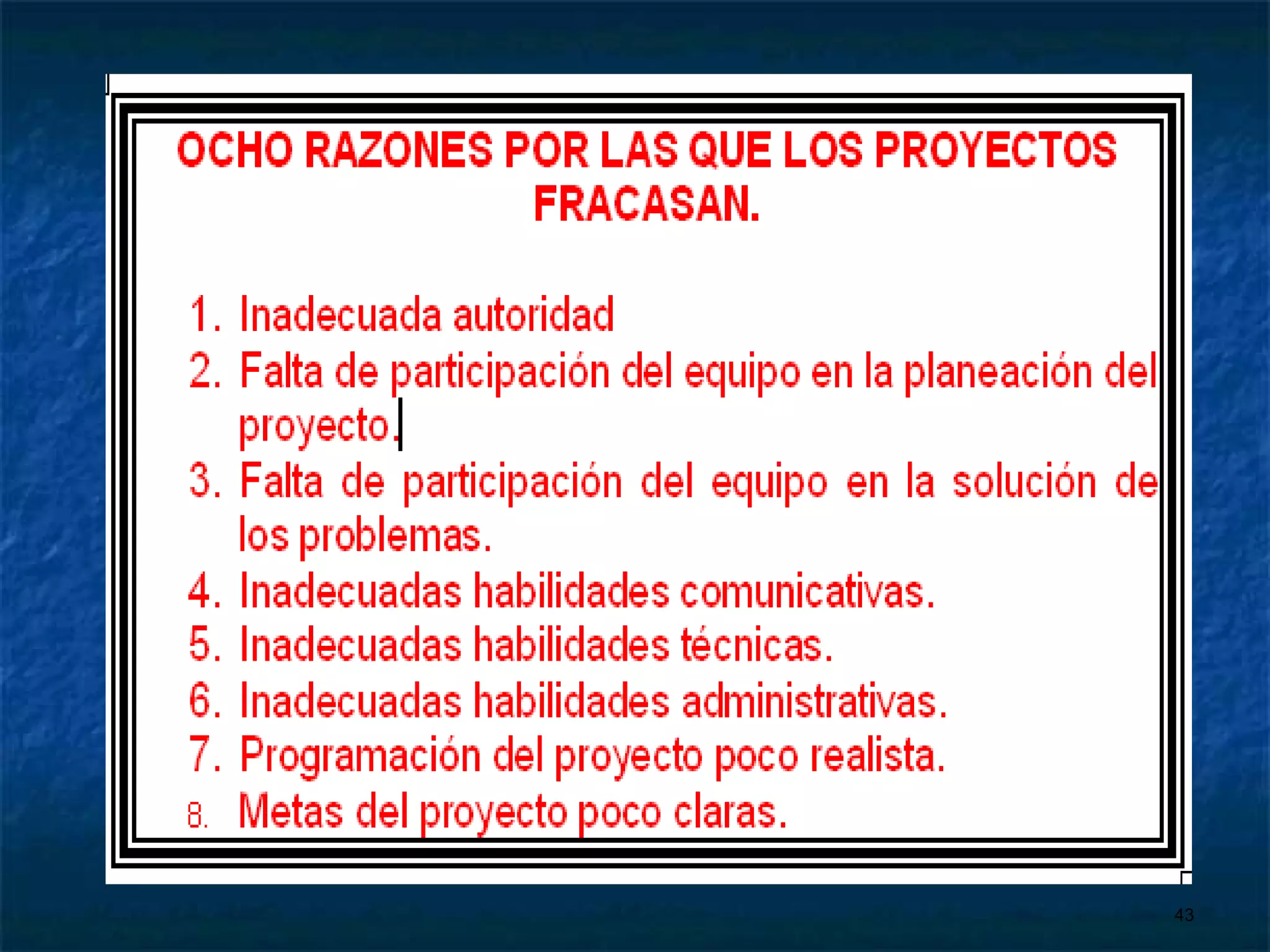 OCHO RAZONES POR LAS QUE LOS PROYECTOS FRACASAN.

1. Inadecuada autoridad
2. Falta de participación del equipo en la planeación del proyecto.
3. Falta de participación del equipo en la solución de los problemas.
4. Inadecuadas habilidades comunicativas.
5. Inadecuadas habilidades técnicas.
6. Inadecuadas habilidades administrativas.
7. Programación del proyecto poco realista.
8. Metas del proyecto poco claras.

43